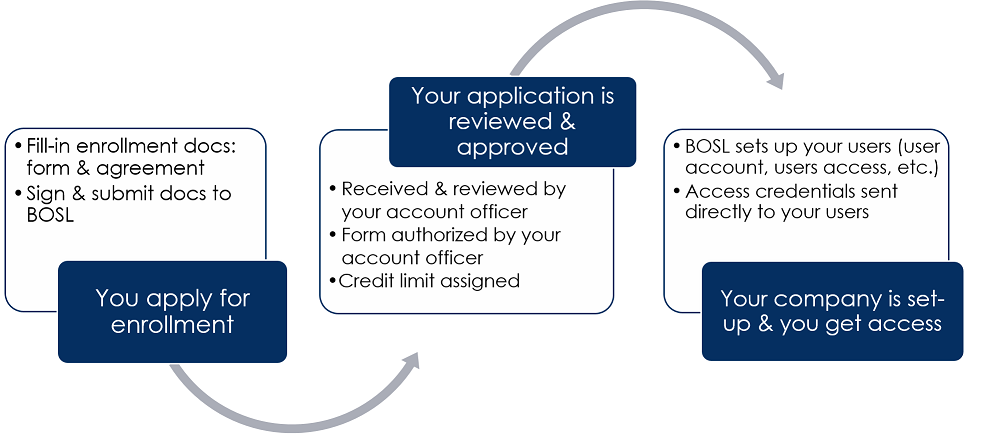 • Fill-in enrollment docs: form & agreement
• Sign & submit docs to BOSL

You apply for enrollment

Your application is reviewed & approved

• Received & reviewed by your account officer
• Form authorized by your account officer
• Credit limit assigned

• BOSL sets up your users (user account, users access, etc.)
• Access credentials sent directly to your users

Your company is set-up & you get access